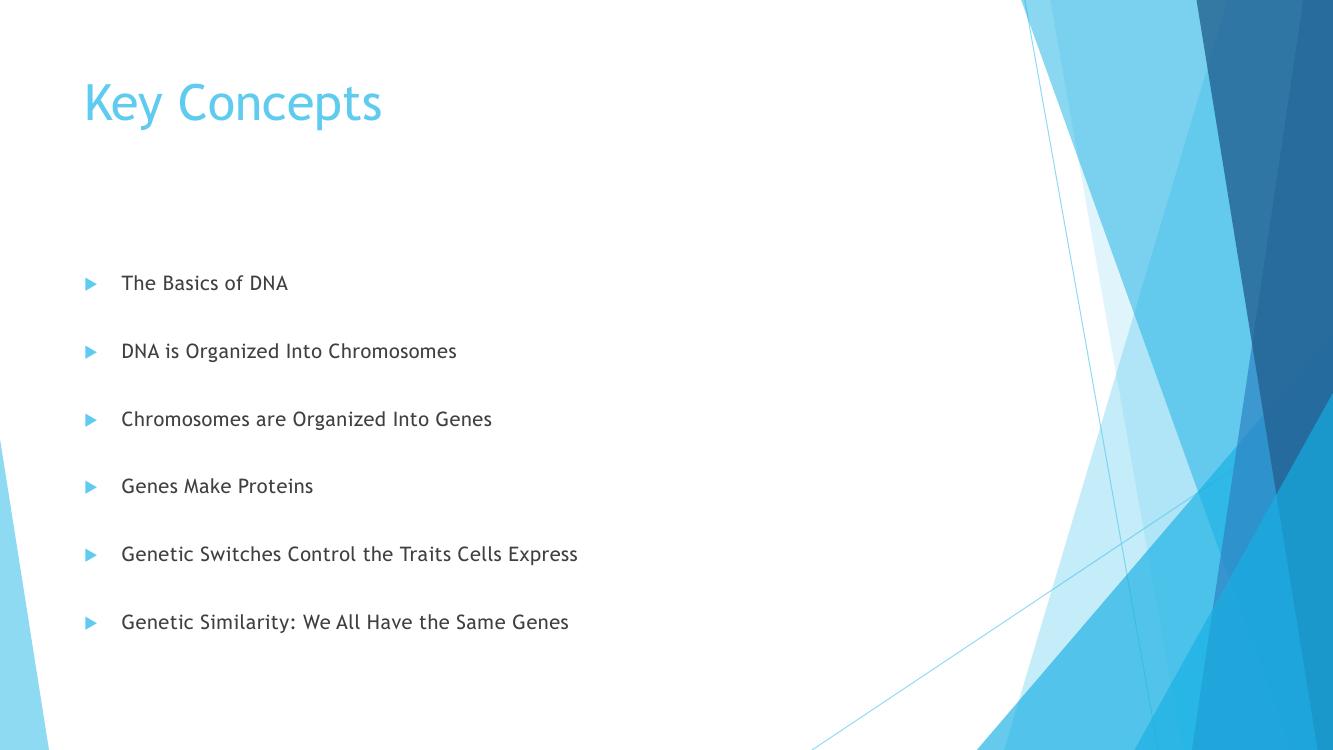 Key Concepts

The Basics of DNA

DNA is Organized Into Chromosomes

Chromosomes are Organized Into Genes

Genes Make Proteins

Genetic Switches Control the Traits Cells Express

Genetic Similarity: We All Have the Same Genes